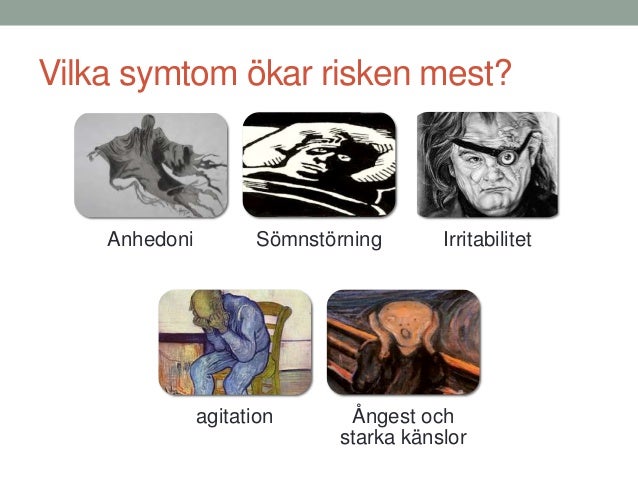 Vilka symtom ökar risken mest?

Anhedoni

Sömnstörning

Irritabilitet

agitation

Ångest och starka känslor